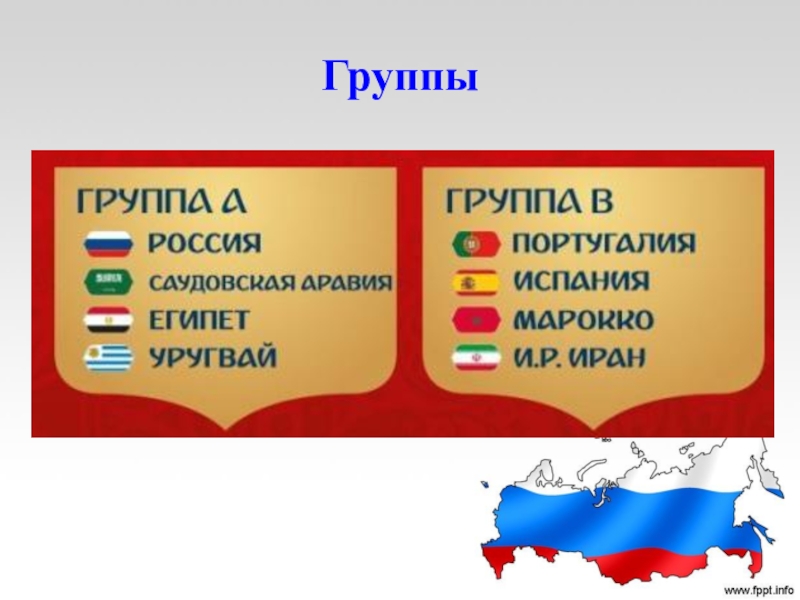 Группы

ГРУППА А
РОССИЯ
САУДОВСКАЯ АРАВИЯ
ЕГИПЕТ
УРУГВАЙ

ГРУППА В
ПОРТУГАЛИЯ
ИСПАНИЯ
МАРОККО
И.Р. ИРАН

www.fppt.info